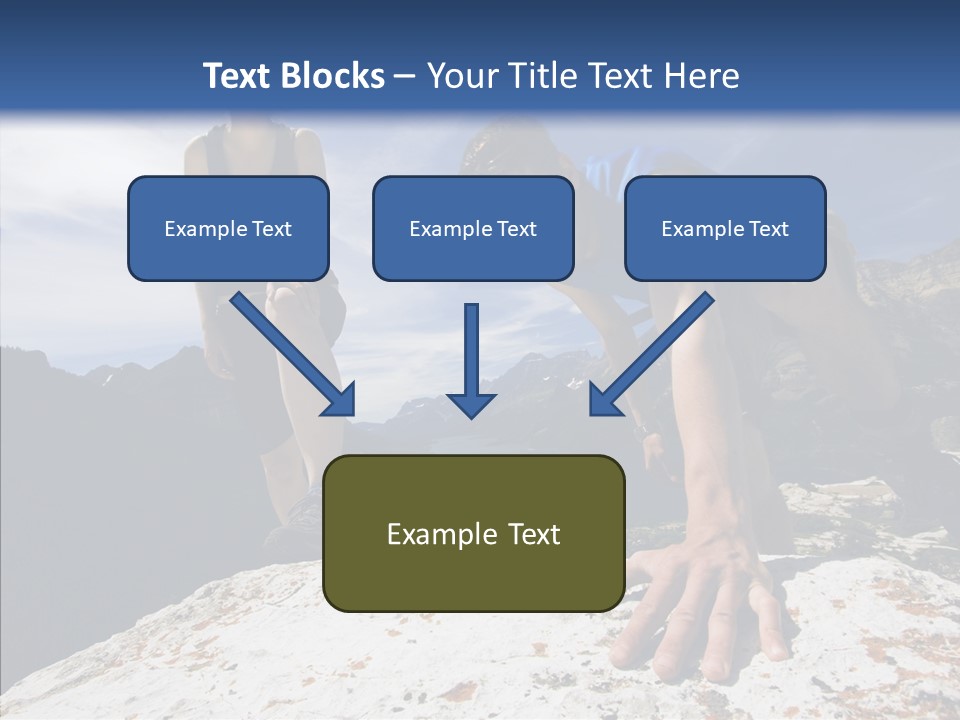 Text Blocks – Your Title Text Here

Example Text

Example Text

Example Text

Example Text